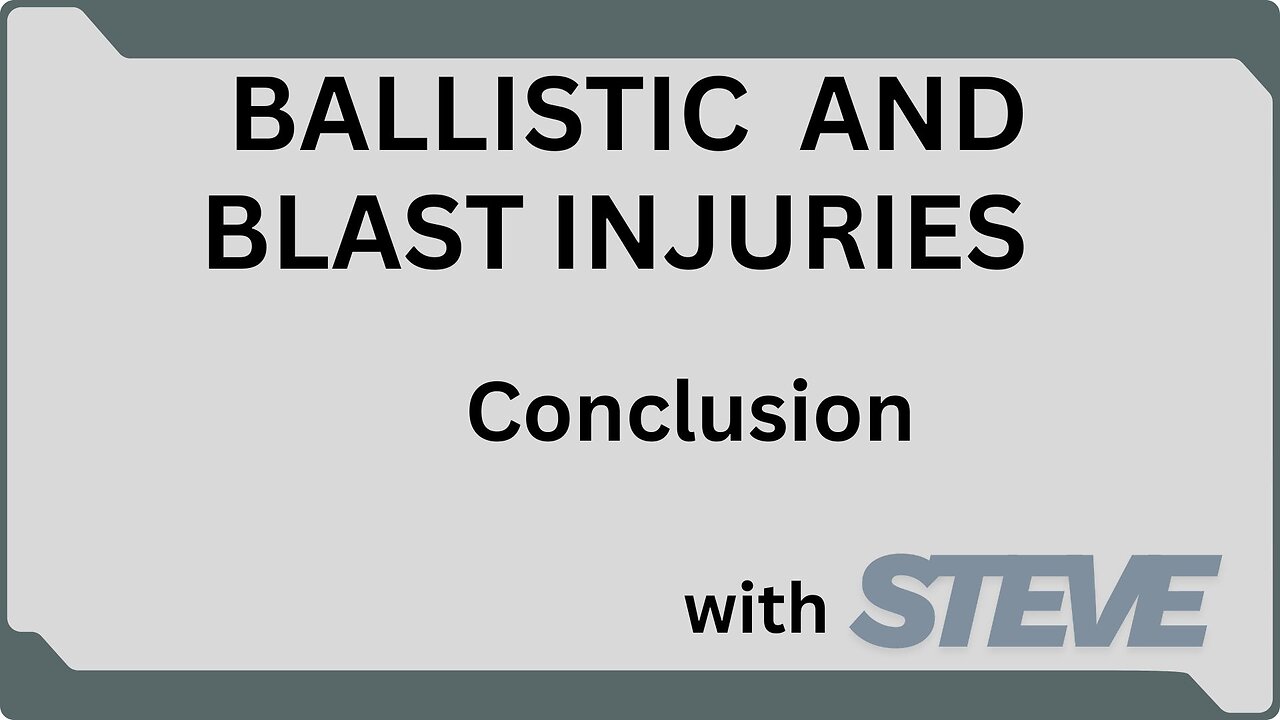 BALLISTIC AND BLAST INJURIES

Conclusion

with STEVE